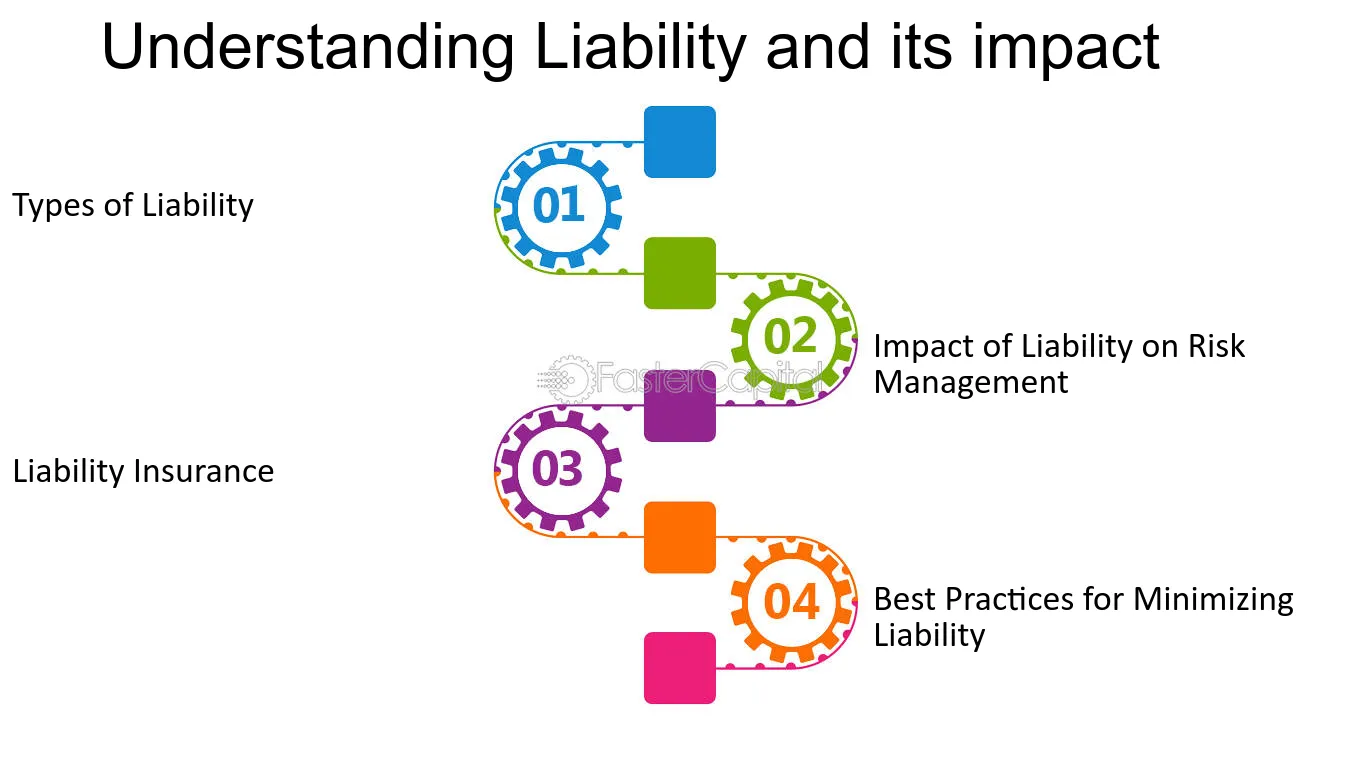 Understanding Liability and its impact

01

Types of Liability

02

Impact of Liability on Risk Management

03

Liability Insurance

04

Best Practices for Minimizing Liability

FasterCapital